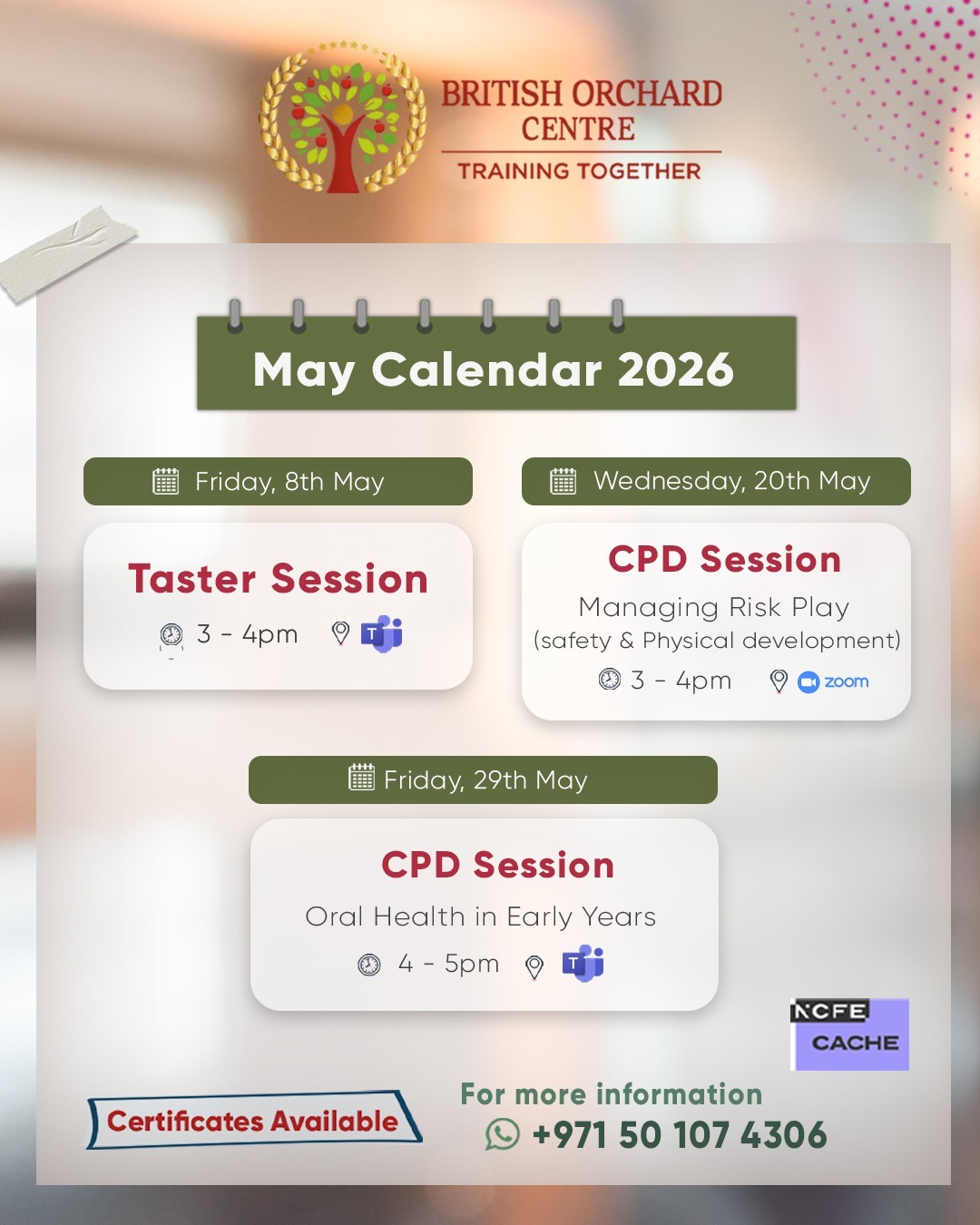 BRITISH ORCHARD CENTRE
TRAINING TOGETHER

May Calendar 2026

Friday, 8th May

Taster Session
3 - 4pm

Wednesday, 20th May

CPD Session
Managing Risk Play
(safety & Physical development)
3 - 4pm zoom

Friday, 29th May

CPD Session
Oral Health in Early Years
4 - 5pm

NCFE CACHE

Certificates Available

For more information
+971 50 107 4306